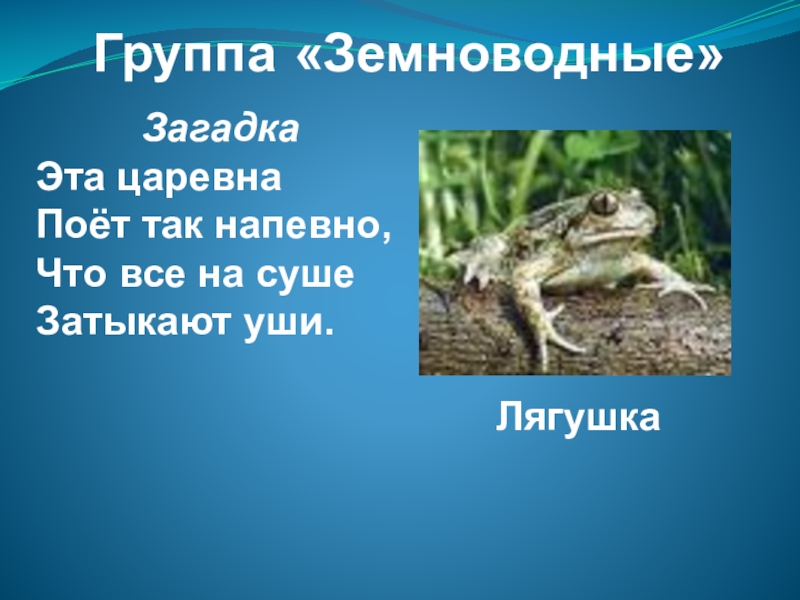 Группа «Земноводные»

Загадка
Эта царевна
Поёт так напевно,
Что все на суше
Затыкают уши.

Лягушка